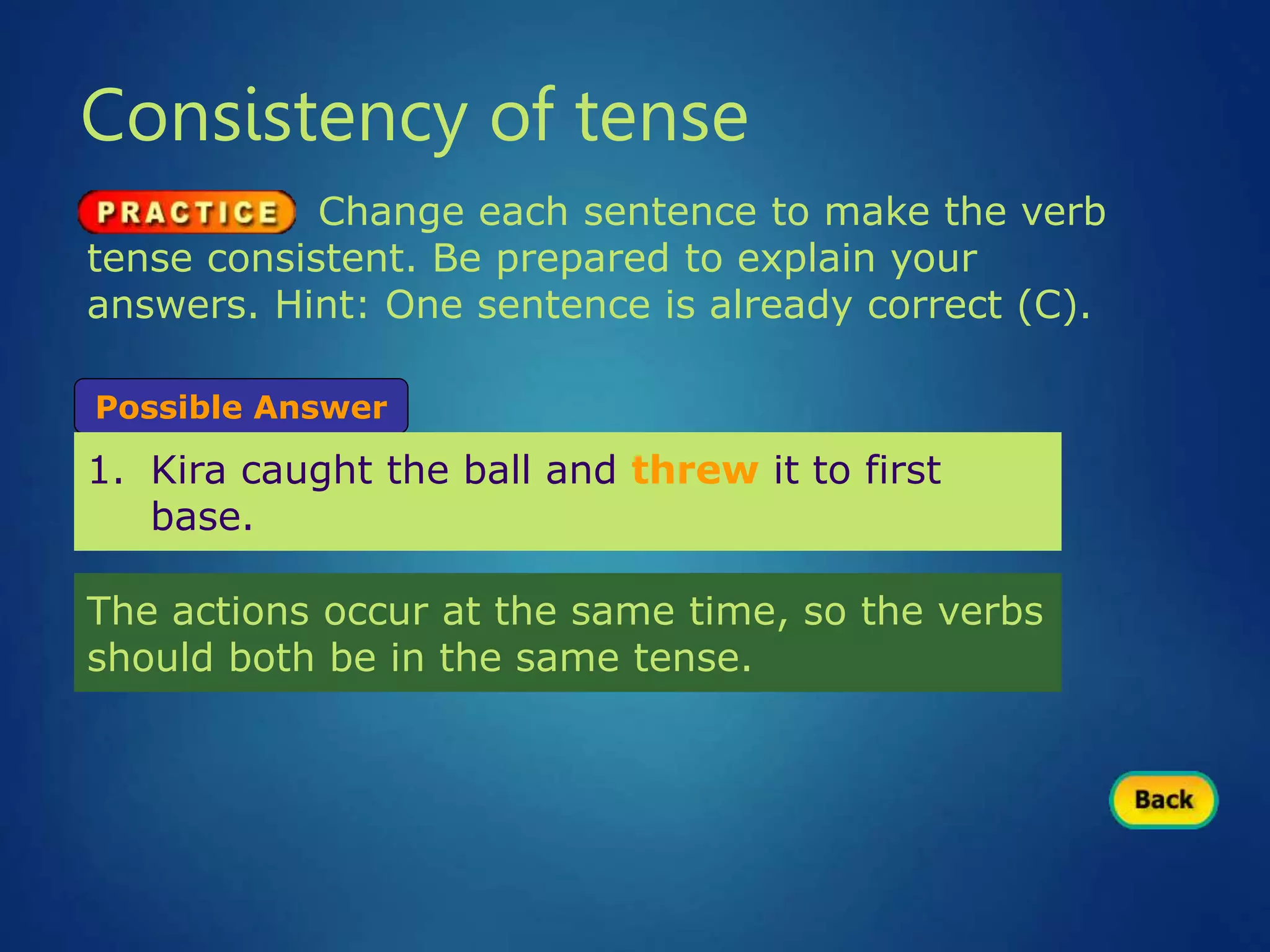 Consistency of tense

PRACTICE Change each sentence to make the verb tense consistent. Be prepared to explain your answers. Hint: One sentence is already correct (C).

Possible Answer

1. Kira caught the ball and threw it to first base.

The actions occur at the same time, so the verbs should both be in the same tense.

Back